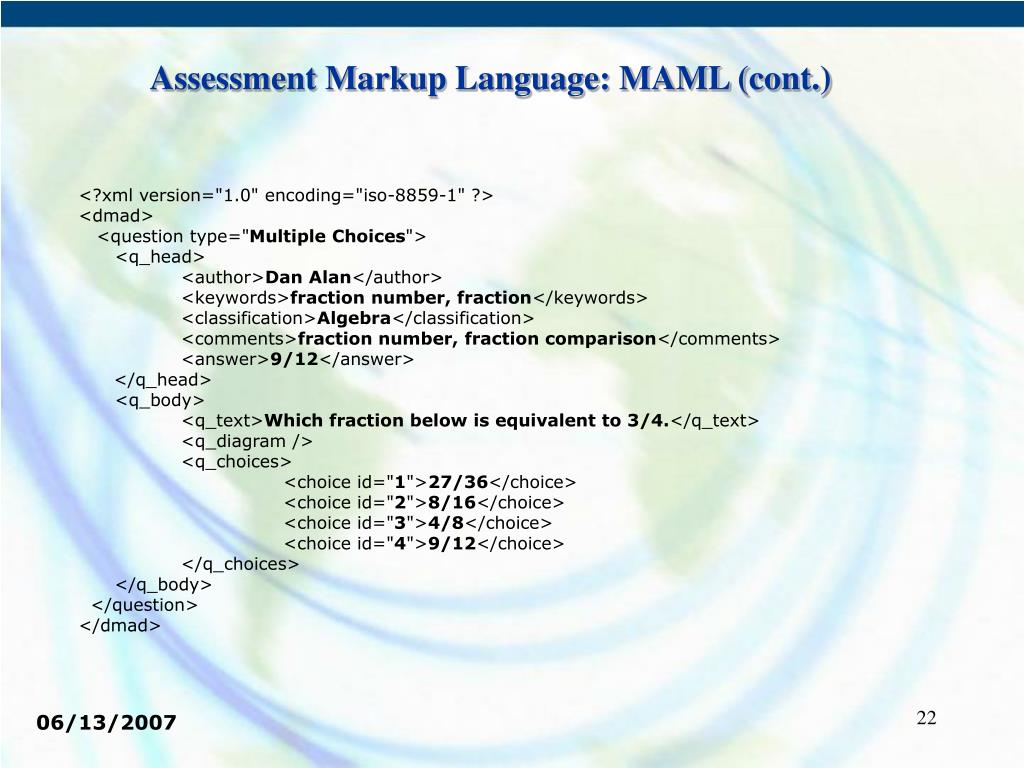 Assessment Markup Language: MAML (cont.)

<?xml version="1.0" encoding="iso-8859-1" ?>
<dmad>
<question type="Multiple Choices">
<q_head>
<author>Dan Alan</author>
<keywords>fraction number, fraction</keywords>
<classification>Algebra</classification>
<comments>fraction number, fraction comparison</comments>
<answer>9/12</answer>
</q_head>
<q_body>
<q_text>Which fraction below is equivalent to 3/4.</q_text>
<q_diagram />
<q_choices>
<choice id="1">27/36</choice>
<choice id="2">8/16</choice>
<choice id="3">4/8</choice>
<choice id="4">9/12</choice>
</q_choices>
</q_body>
</question>
</dmad>

06/13/2007

22